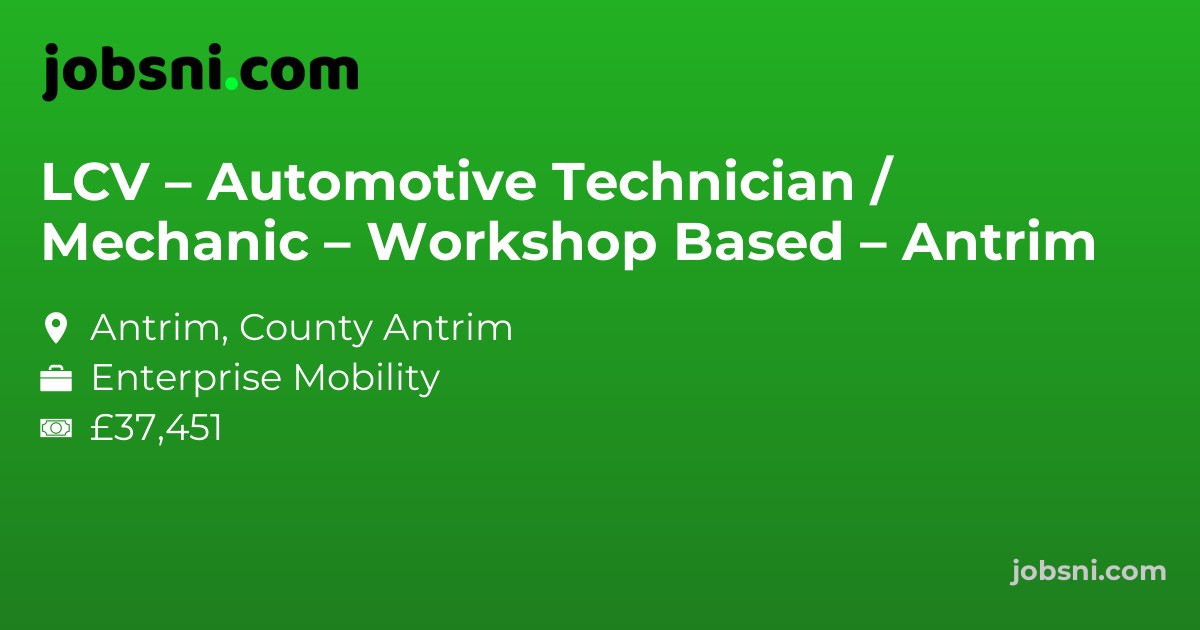 jobsni.com

LCV – Automotive Technician / Mechanic – Workshop Based – Antrim

Antrim, County Antrim
Enterprise Mobility
£37,451

jobsni.com